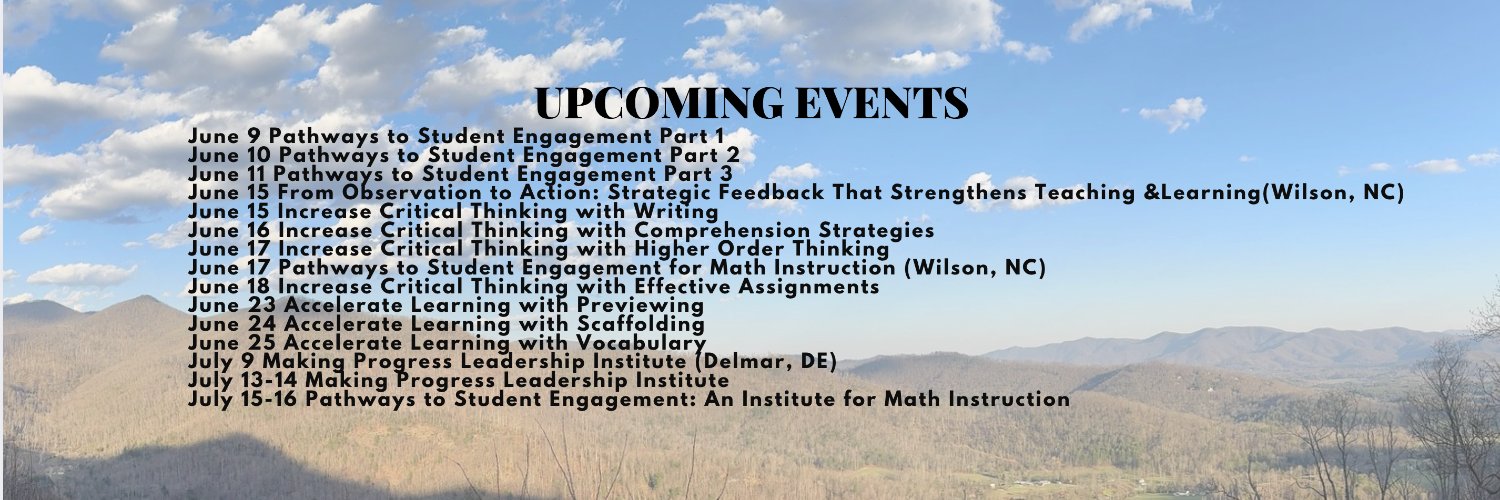 UPCOMING EVENTS

June 9 Pathways to Student Engagement Part 1
June 10 Pathways to Student Engagement Part 2
June 11 Pathways to Student Engagement Part 3
June 15 From Observation to Action: Strategic Feedback That Strengthens Teaching &Learning(Wilson, NC)
June 15 Increase Critical Thinking with Writing
June 16 Increase Critical Thinking with Comprehension Strategies
June 17 Increase Critical Thinking with Higher Order Thinking
June 17 Pathways to Student Engagement for Math Instruction (Wilson, NC)
June 18 Increase Critical Thinking with Effective Assignments
June 23 Accelerate Learning with Previewing
June 24 Accelerate Learning with Scaffolding
June 25 Accelerate Learning with Vocabulary
July 9 Making Progress Leadership Institute (Delmar, DE)
July 13-14 Making Progress Leadership Institute
July 15-16 Pathways to Student Engagement: An Institute for Math Instruction